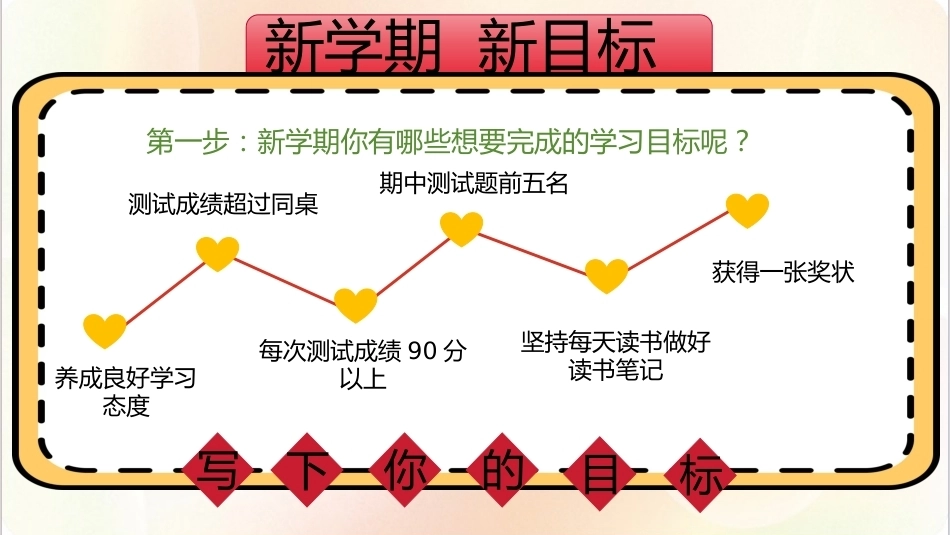 新学期 新目标

第一步：新学期你有哪些想要完成的学习目标呢？

测试成绩超过同桌

期中测试题前五名

获得一张奖状

养成良好学习态度

每次测试成绩90分以上

坚持每天读书做好读书笔记

写 下 你 的 目 标